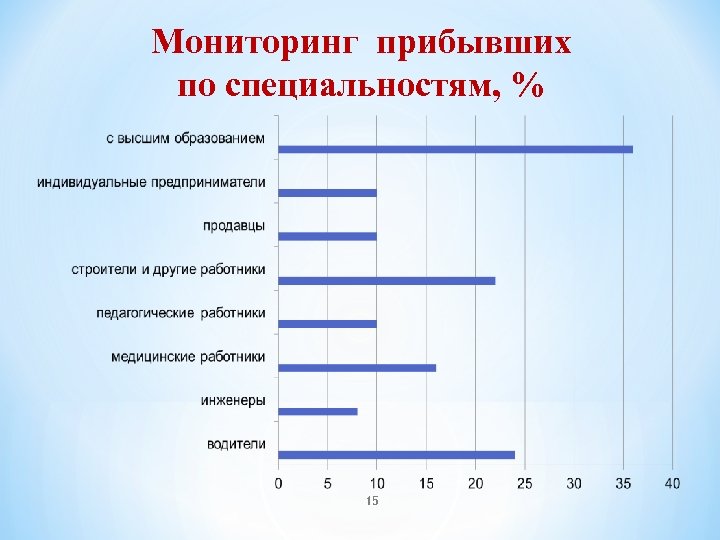 Мониторинг прибывших по специальностям, %

с высшим образованием

индивидуальные предприниматели

продавцы

строители и другие работники

педагогические работники

медицинские работники

инженеры

водители

0 5 10 15 20 25 30 35 40

15